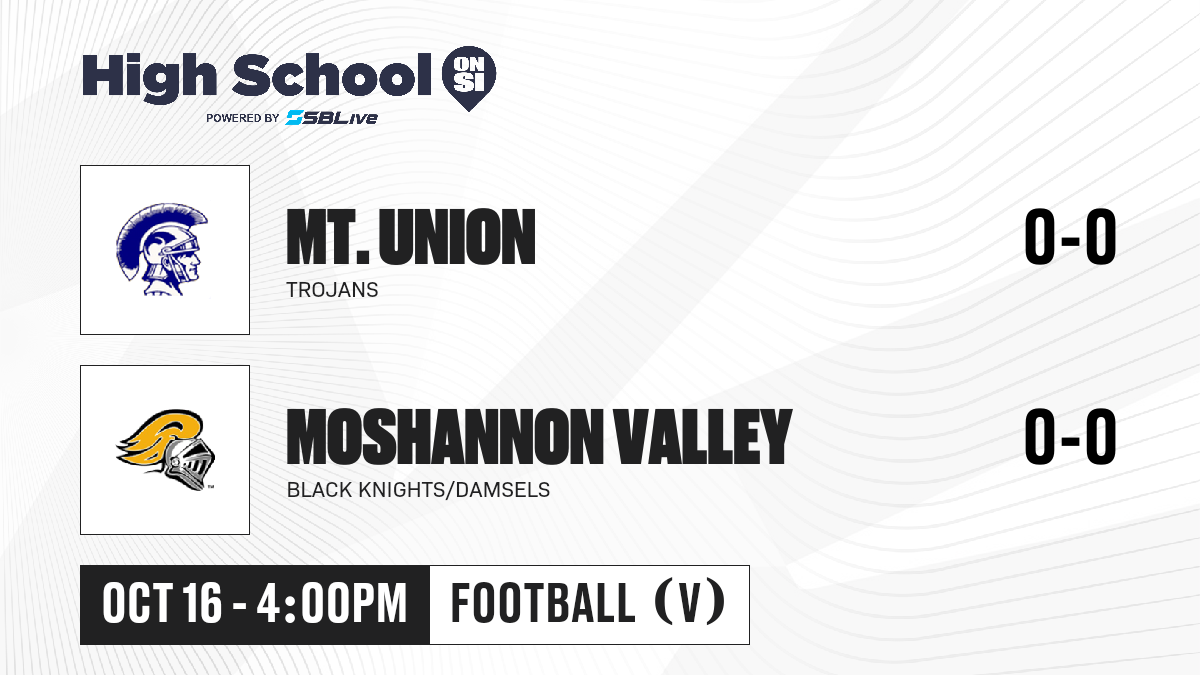 High School ON SI
POWERED BY SBLive

MT. UNION
TROJANS
0-0

MOSHANNON VALLEY
BLACK KNIGHTS/DAMSELS
0-0

OCT 16 - 4:00PM
FOOTBALL (V)